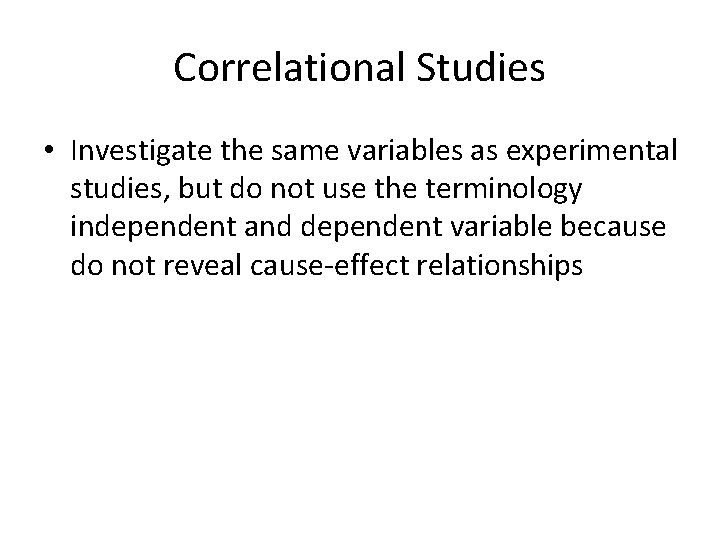 Correlational Studies

• Investigate the same variables as experimental studies, but do not use the terminology independent and dependent variable because do not reveal cause-effect relationships